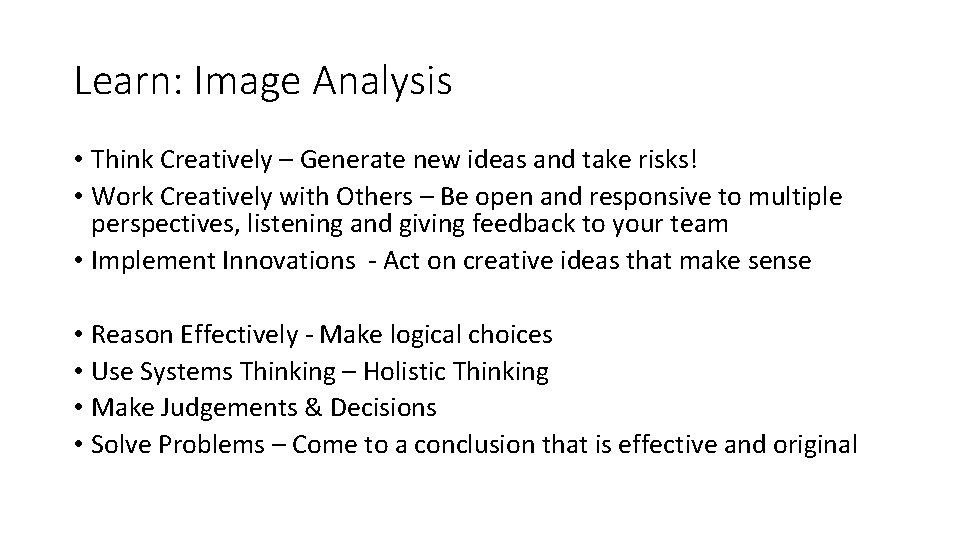 Learn: Image Analysis

• Think Creatively – Generate new ideas and take risks!
• Work Creatively with Others – Be open and responsive to multiple perspectives, listening and giving feedback to your team
• Implement Innovations - Act on creative ideas that make sense

• Reason Effectively - Make logical choices
• Use Systems Thinking – Holistic Thinking
• Make Judgements & Decisions
• Solve Problems – Come to a conclusion that is effective and original